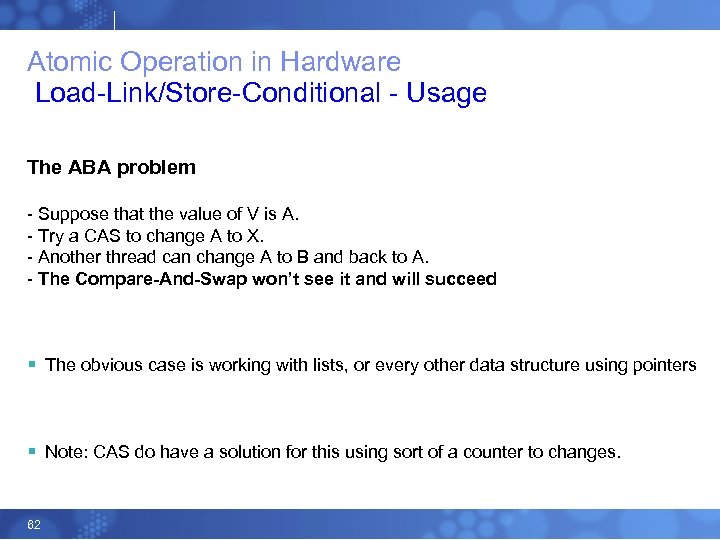 Atomic Operation in Hardware
Load-Link/Store-Conditional - Usage

The ABA problem

- Suppose that the value of V is A.
- Try a CAS to change A to X.
- Another thread can change A to B and back to A.
- The Compare-And-Swap won't see it and will succeed

▪ The obvious case is working with lists, or every other data structure using pointers

▪ Note: CAS do have a solution for this using sort of a counter to changes.

62